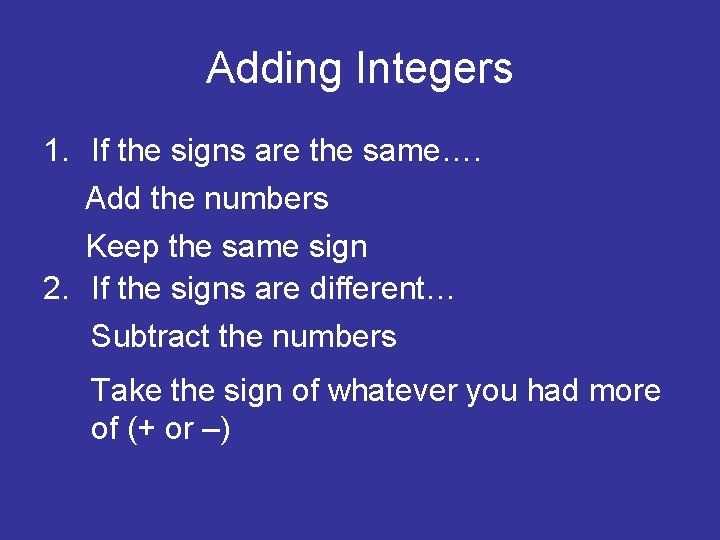 Adding Integers

1. If the signs are the same….

Add the numbers

Keep the same sign

2. If the signs are different…

Subtract the numbers

Take the sign of whatever you had more of (+ or –)